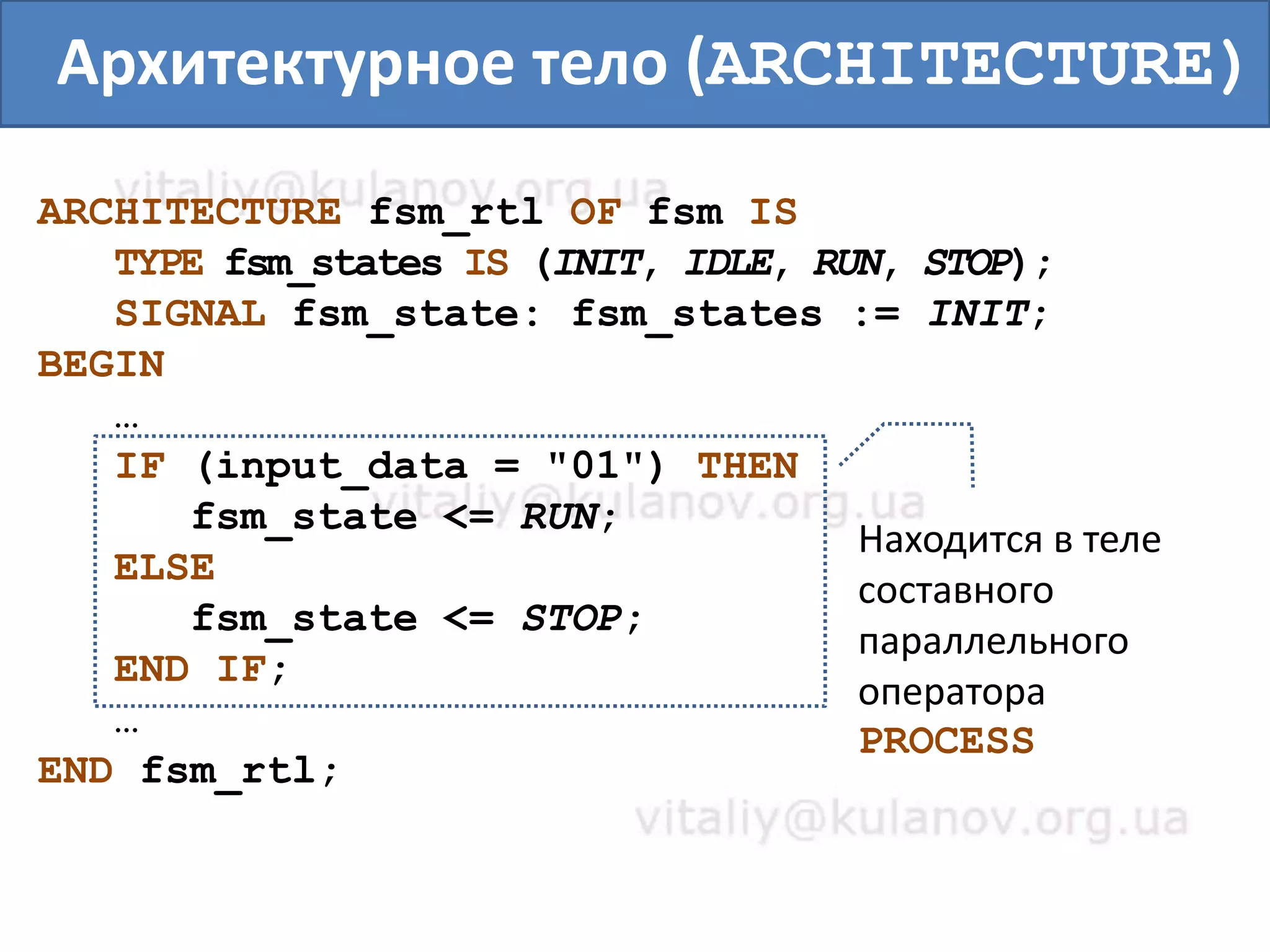 Архитектурное тело (ARCHITECTURE)

vitaliy@kulanov.org.ua

ARCHITECTURE fsm_rtl OF fsm IS
TYPE fsm_states IS (INIT, IDLE, RUN, STOP);
SIGNAL fsm_state: fsm_states := INIT;
BEGIN
…
IF (input_data = "01") THEN
fsm_state <= RUN;
ELSE
fsm_state <= STOP;
END IF;
…
END fsm_rtl;

vitaliy@kulanov.org.ua

Находится в теле составного параллельного оператора PROCESS

vitaliy@kulanov.org.ua